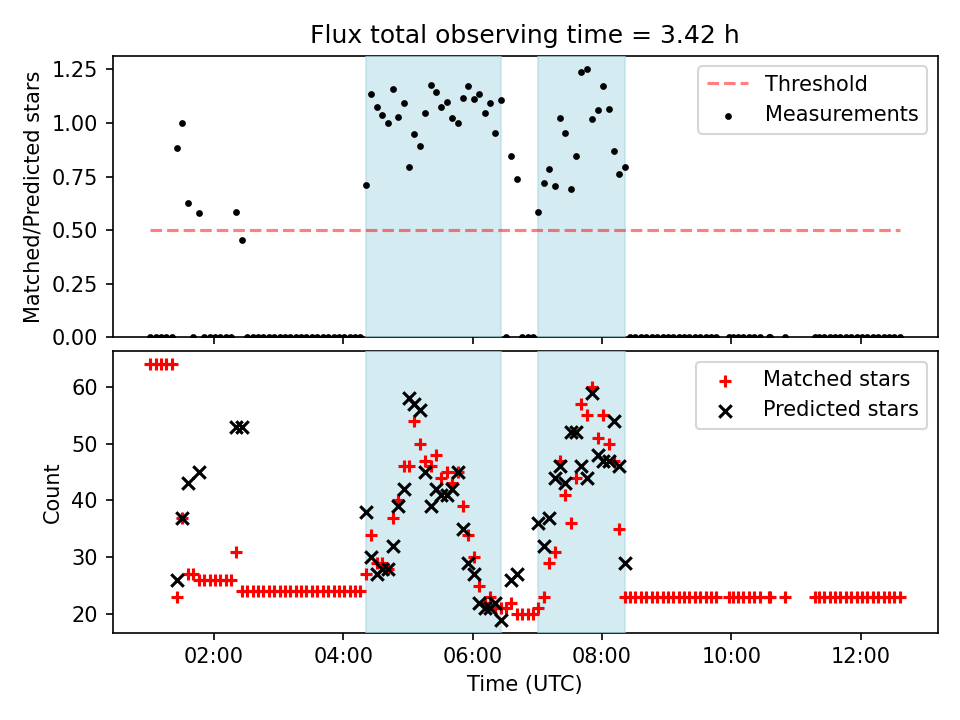 Flux total observing time = 3.42 h

Matched/Predicted stars

1.25
1.00
0.75
0.50
0.25
0.00

Threshold
Measurements

Count

60
50
40
30
20

Matched stars
Predicted stars

02:00
04:00
06:00
08:00
10:00
12:00

Time (UTC)